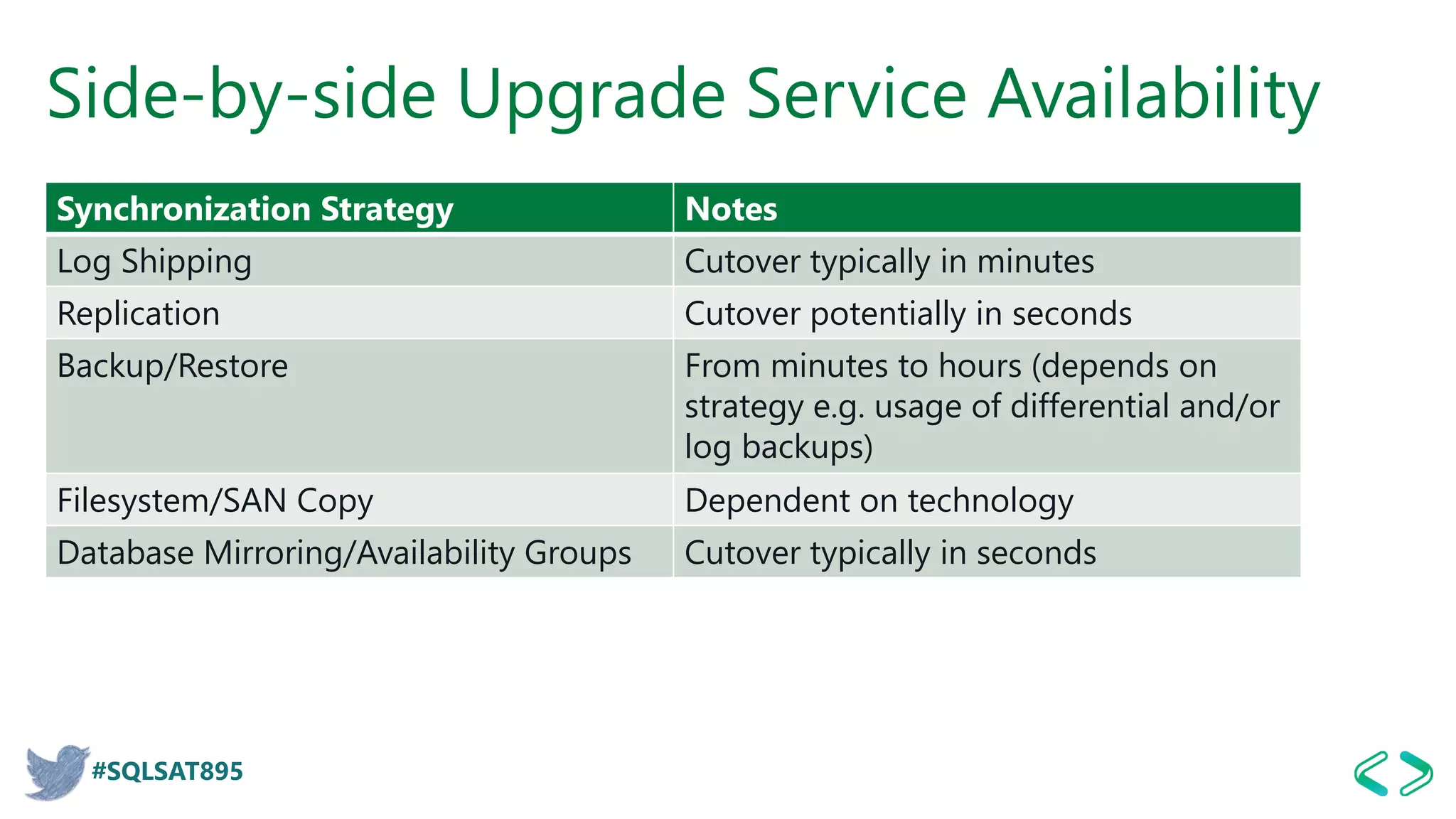 Side-by-side Upgrade Service Availability

| Synchronization Strategy | Notes |
|---|---|
| Log Shipping | Cutover typically in minutes |
| Replication | Cutover potentially in seconds |
| Backup/Restore | From minutes to hours (depends on strategy e.g. usage of differential and/or log backups) |
| Filesystem/SAN Copy | Dependent on technology |
| Database Mirroring/Availability Groups | Cutover typically in seconds |

#SQLSAT895